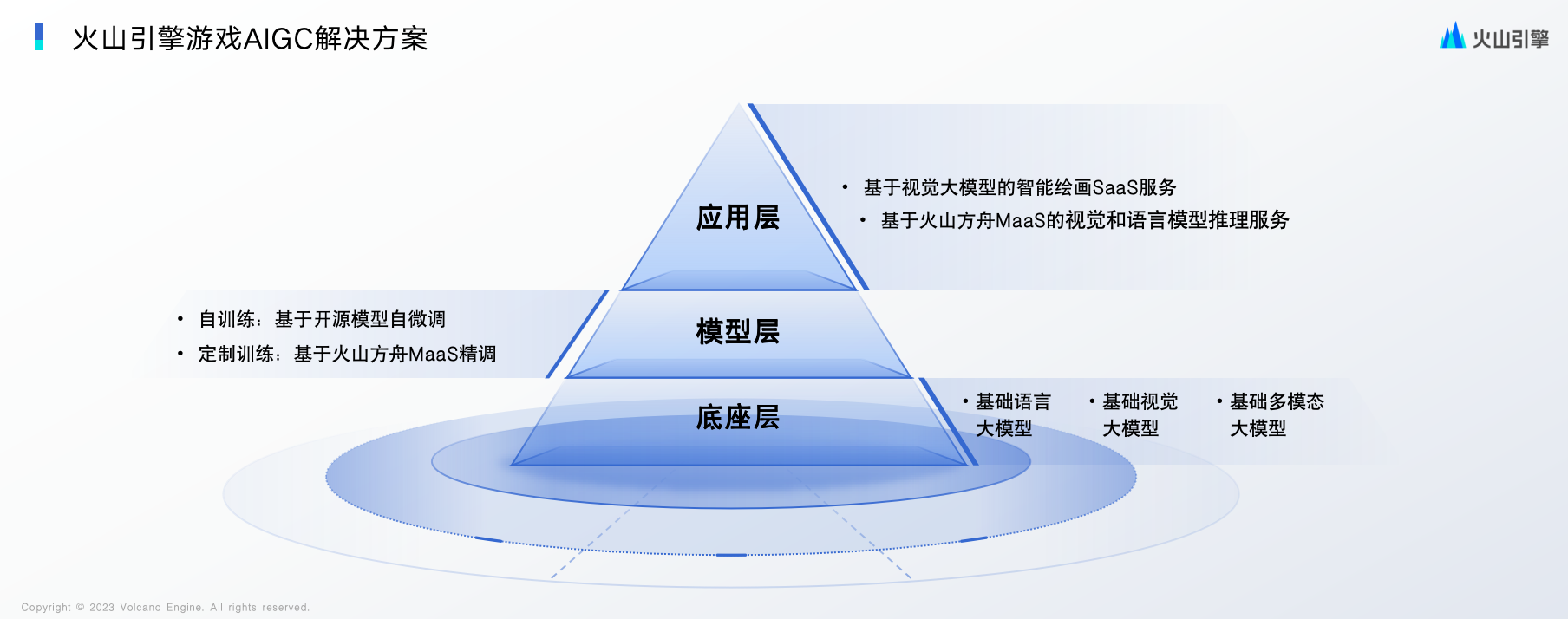 火山引擎游戏AIGC解决方案

火山引擎

应用层

• 基于视觉大模型的智能绘画SaaS服务
• 基于火山方舟MaaS的视觉和语言模型推理服务

模型层

• 自训练：基于开源模型自微调
• 定制训练：基于火山方舟MaaS精调

底座层

• 基础语言大模型
• 基础视觉大模型
• 基础多模态大模型

Copyright © 2023 Volcano Engine. All rights reserved.